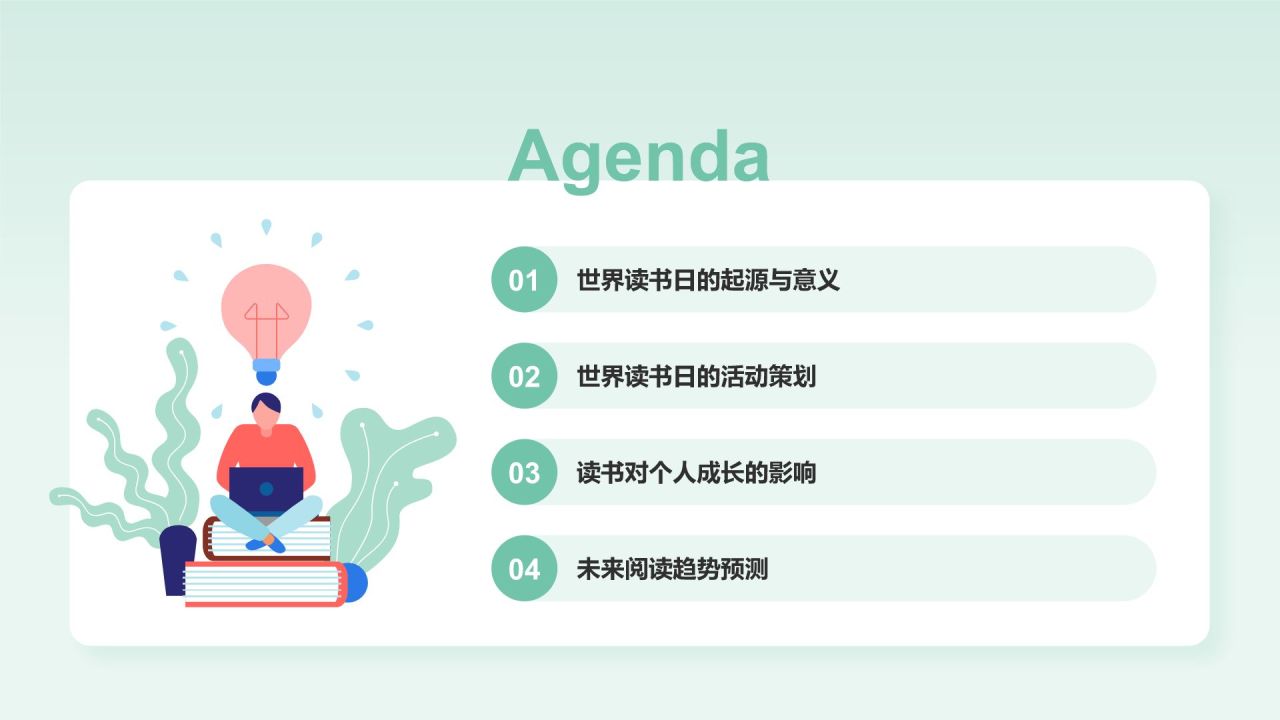 Agenda

01 世界读书日的起源与意义

02 世界读书日的活动策划

03 读书对个人成长的影响

04 未来阅读趋势预测